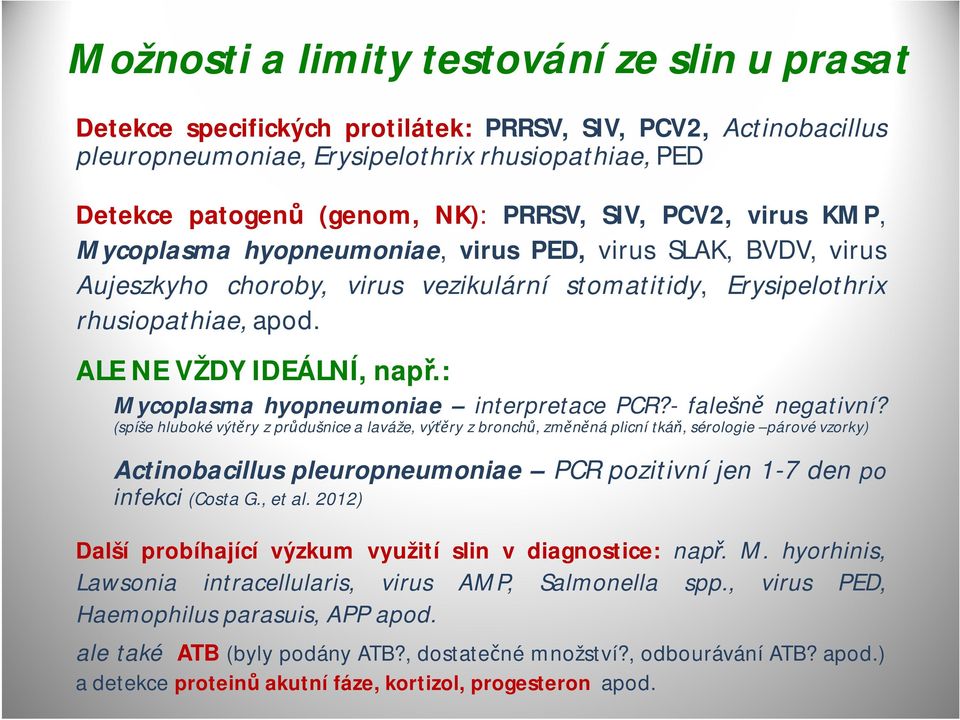 Možnosti a limity testování ze slin u prasat

Detekce specifických protilátek: PRRSV, SIV, PCV2, Actinobacillus pleuropneumoniae, Erysipelothrix rhusiopathiae, PED

Detekce patogenů (genom, NK): PRRSV, SIV, PCV2, virus KMP, Mycoplasma hyopneumoniae, virus PED, virus SLAK, BVDV, virus Aujeszkyho choroby, virus vezikulární stomatitidy, Erysipelothrix rhusiopathiae, apod.

ALE NE VŽDY IDEÁLNÍ, např.:

Mycoplasma hyopneumoniae – interpretace PCR?- falešně negativní? (spíše hluboké výtěry z průdušnice a laváže, výtěry z bronchů, změněná plicní tkáň, sérologie –párové vzorky)

Actinobacillus pleuropneumoniae – PCR pozitivní jen 1-7 den po infekci (Costa G., et al. 2012)

Další probíhající výzkum využití slin v diagnostice: např. M. hyorhinis, Lawsonia intracellularis, virus AMP, Salmonella spp., virus PED, Haemophilus parasuis, APP apod.

ale také ATB (byly podány ATB?, dostatečné množství?, odbourávání ATB? apod.) a detekce proteinů akutní fáze, kortizol, progesteron apod.